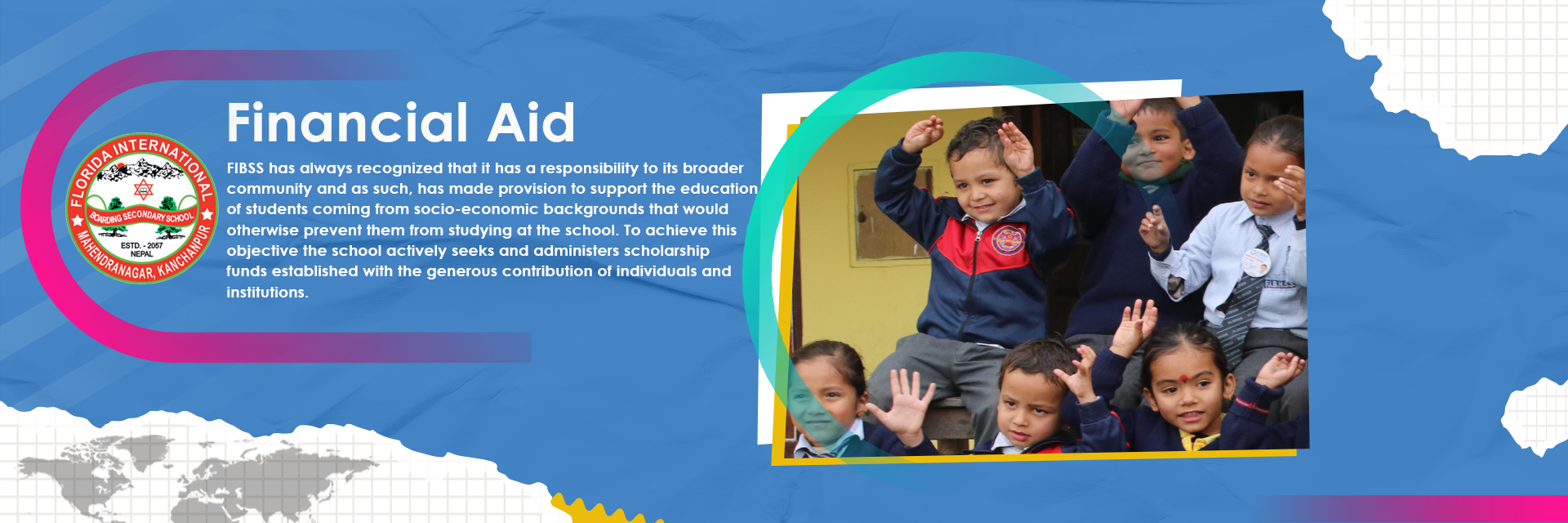 FLORIDA INTERNATIONAL
BOARDING SECONDARY SCHOOL
ESTD. - 2057
NEPAL
MAHENDRANAGAR, KANCHANPUR

Financial Aid

FIBSS has always recognized that it has a responsibility to its broader community and as such, has made provision to support the education of students coming from socio-economic backgrounds that would otherwise prevent them from studying at the school. To achieve this objective the school actively seeks and administers scholarship funds established with the generous contribution of individuals and institutions.